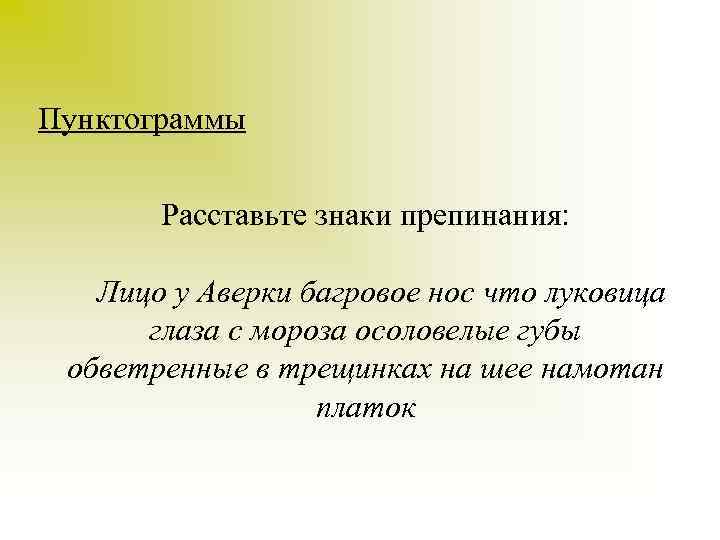 Пунктограммы

Расставьте знаки препинания:

Лицо у Аверки багровое нос что луковица глаза с мороза осоловелые губы обветренные в трещинках на шее намотан платок